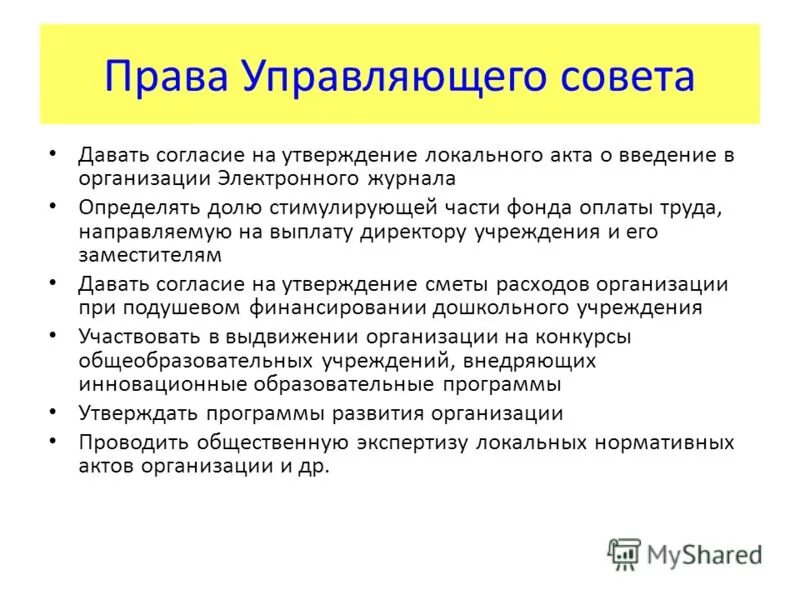 Права Управляющего совета

• Давать согласие на утверждение локального акта о введение в организации Электронного журнала
• Определять долю стимулирующей части фонда оплаты труда, направляемую на выплату директору учреждения и его заместителям
• Давать согласие на утверждение сметы расходов организации при подушевом финансировании дошкольного учреждения
• Участвовать в выдвижении организации на конкурсы общеобразовательных учреждений, внедряющих инновационные образовательные программы
• Утверждать программы развития организации
• Проводить общественную экспертизу локальных нормативных актов организации и др.

MyShared